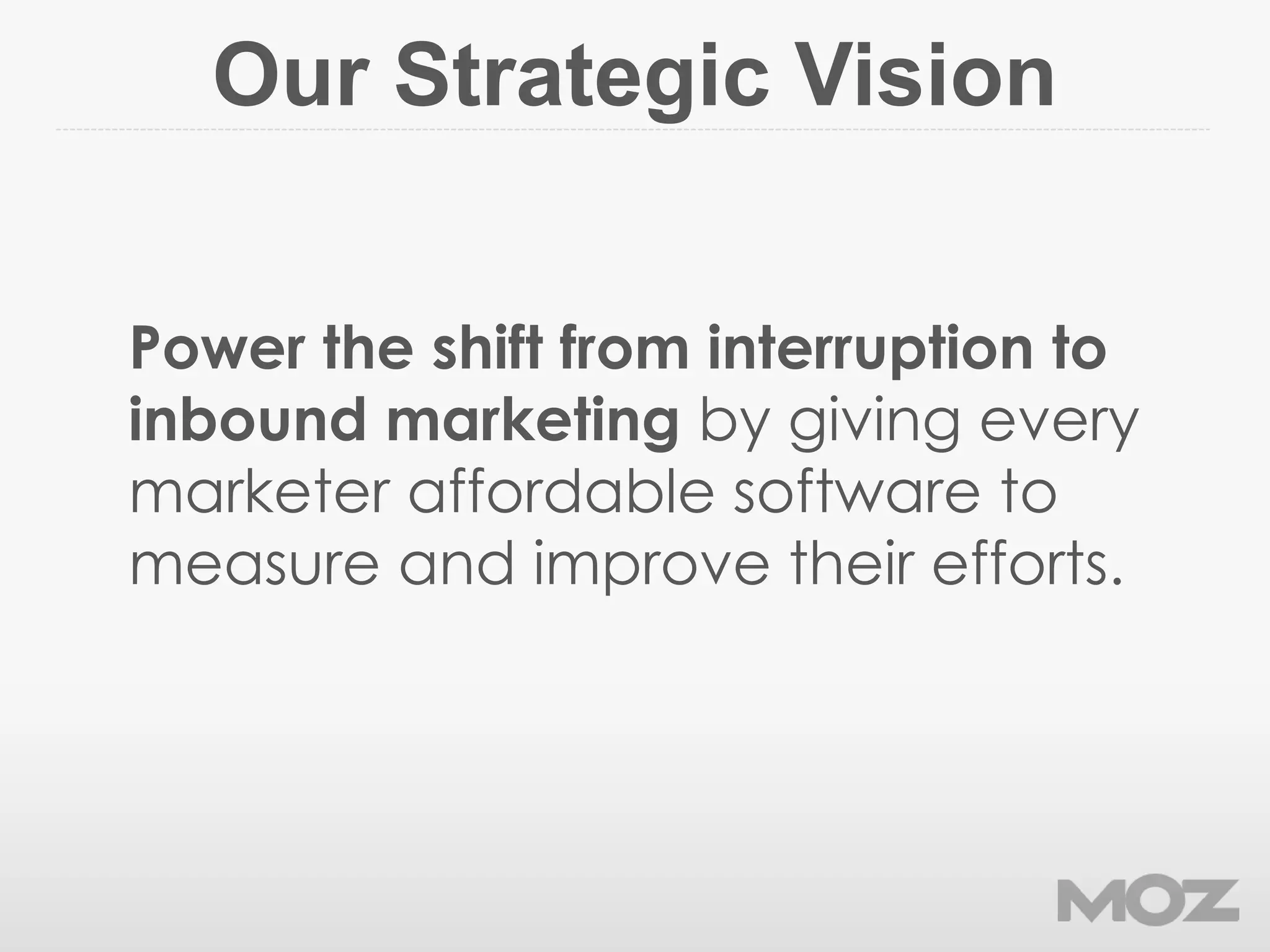 Our Strategic Vision

Power the shift from interruption to inbound marketing by giving every marketer affordable software to measure and improve their efforts.

MOZ